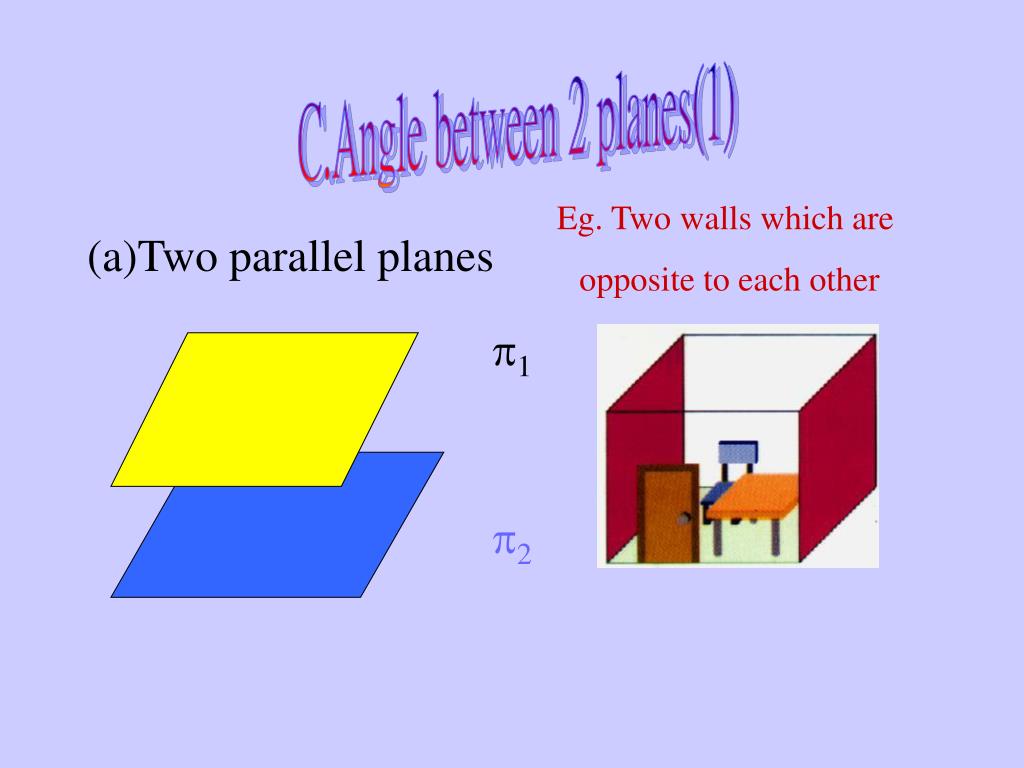 C.Angle between 2 planes(1)

(a)Two parallel planes

Eg. Two walls which are opposite to each other

$\pi_1$

$\pi_2$